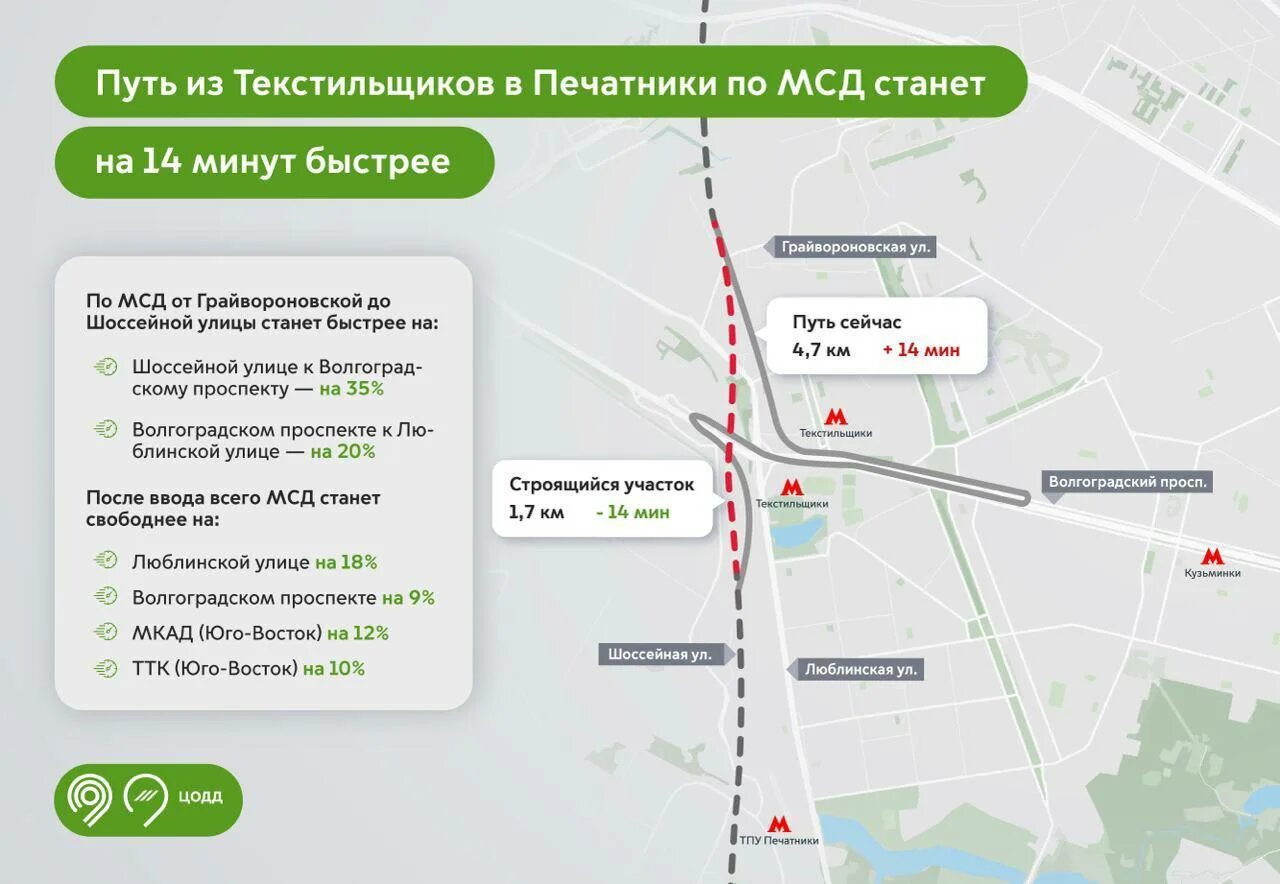 Путь из Текстильщиков в Печатники по МСД станет

на 14 минут быстрее

По МСД от Грайвороновской до Шоссейной улицы станет быстрее на:

Шоссейной улице к Волгоградскому проспекту — на 35%

Волгоградском проспекте к Люблинской улице — на 20%

После ввода всего МСД станет свободнее на:

Люблинской улице на 18%

Волгоградском проспекте на 9%

МКАД (Юго-Восток) на 12%

ТТК (Юго-Восток) на 10%

ЦОДД

Грайвороновская ул.

Путь сейчас
4,7 км + 14 мин

Текстильщики

Строящийся участок
1,7 км - 14 мин

Текстильщики

Волгоградский просп.

Кузьминки

Шоссейная ул.

Люблинская ул.

ТПУ Печатники